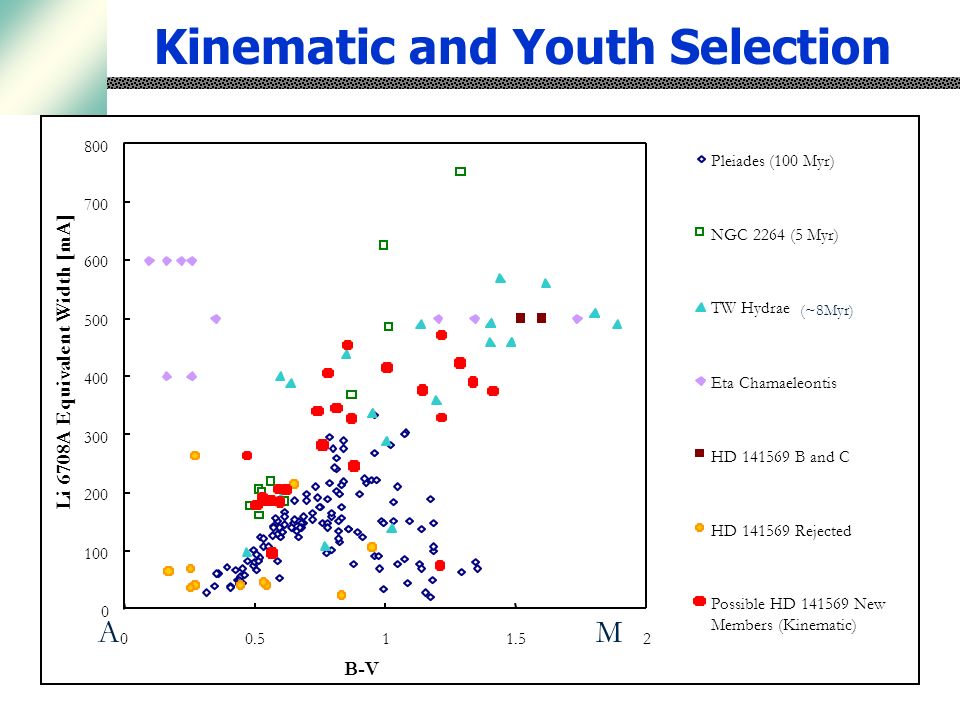 Kinematic and Youth Selection

Li 6708A Equivalent Width [mA]

800
700
600
500
400
300
200
100
0

A 0
0.5
1
1.5
M 2

B-V

Pleiades (100 Myr)

NGC 2264 (5 Myr)

TW Hydrae (~8Myr)

Eta Chamaeleontis

HD 141569 B and C

HD 141569 Rejected

Possible HD 141569 New Members (Kinematic)